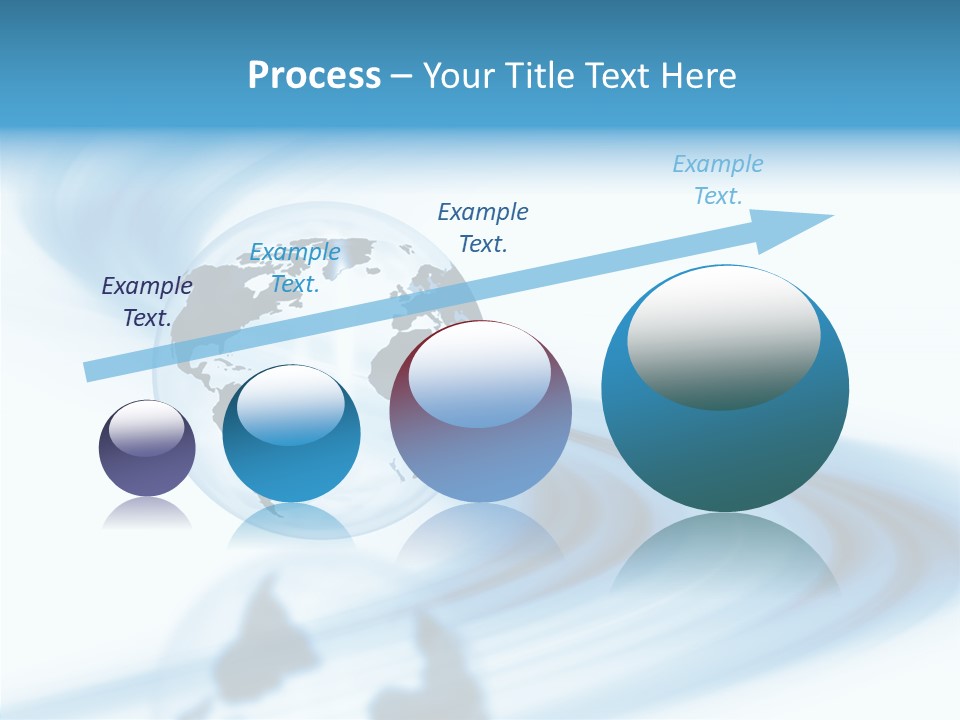 Process – Your Title Text Here

Example Text.

Example Text.

Example Text.

Example Text.